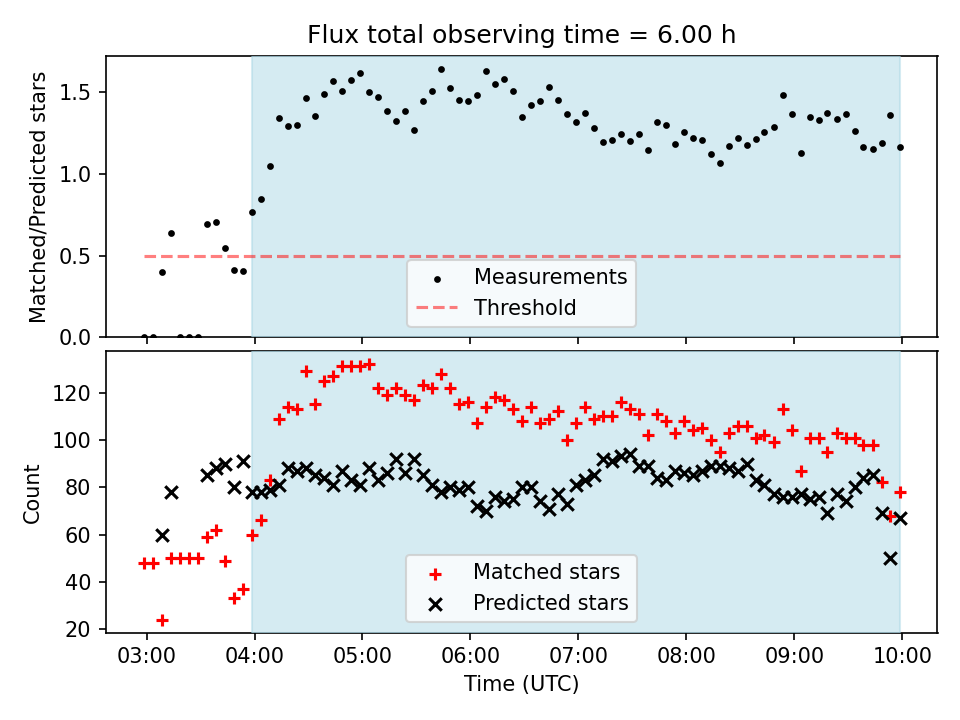 Flux total observing time = 6.00 h

Matched/Predicted stars

1.5
1.0
0.5
0.0

Measurements
Threshold

Count

120
100
80
60
40
20

Matched stars
Predicted stars

03:00 04:00 05:00 06:00 07:00 08:00 09:00 10:00

Time (UTC)